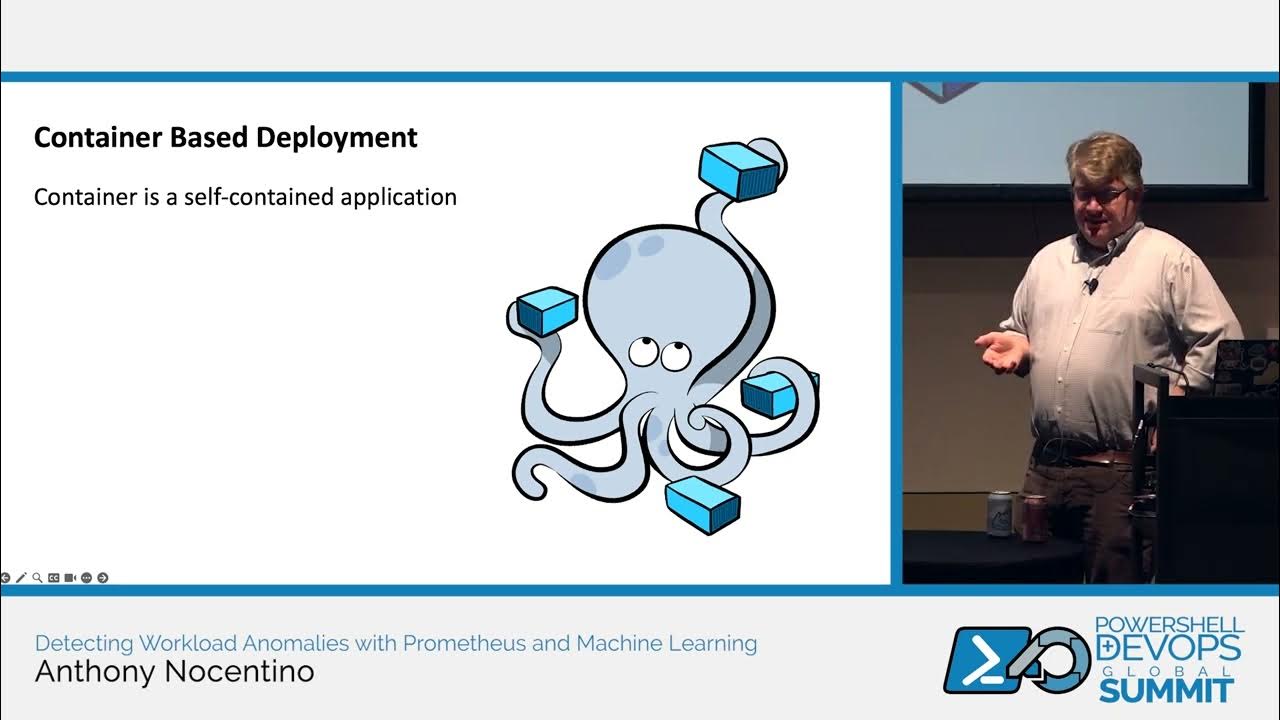 Container Based Deployment

Container is a self-contained application

Detecting Workload Anomalies with Prometheus and Machine Learning
Anthony Nocentino

POWERSHELL
DEVOPS
GLOBAL
SUMMIT